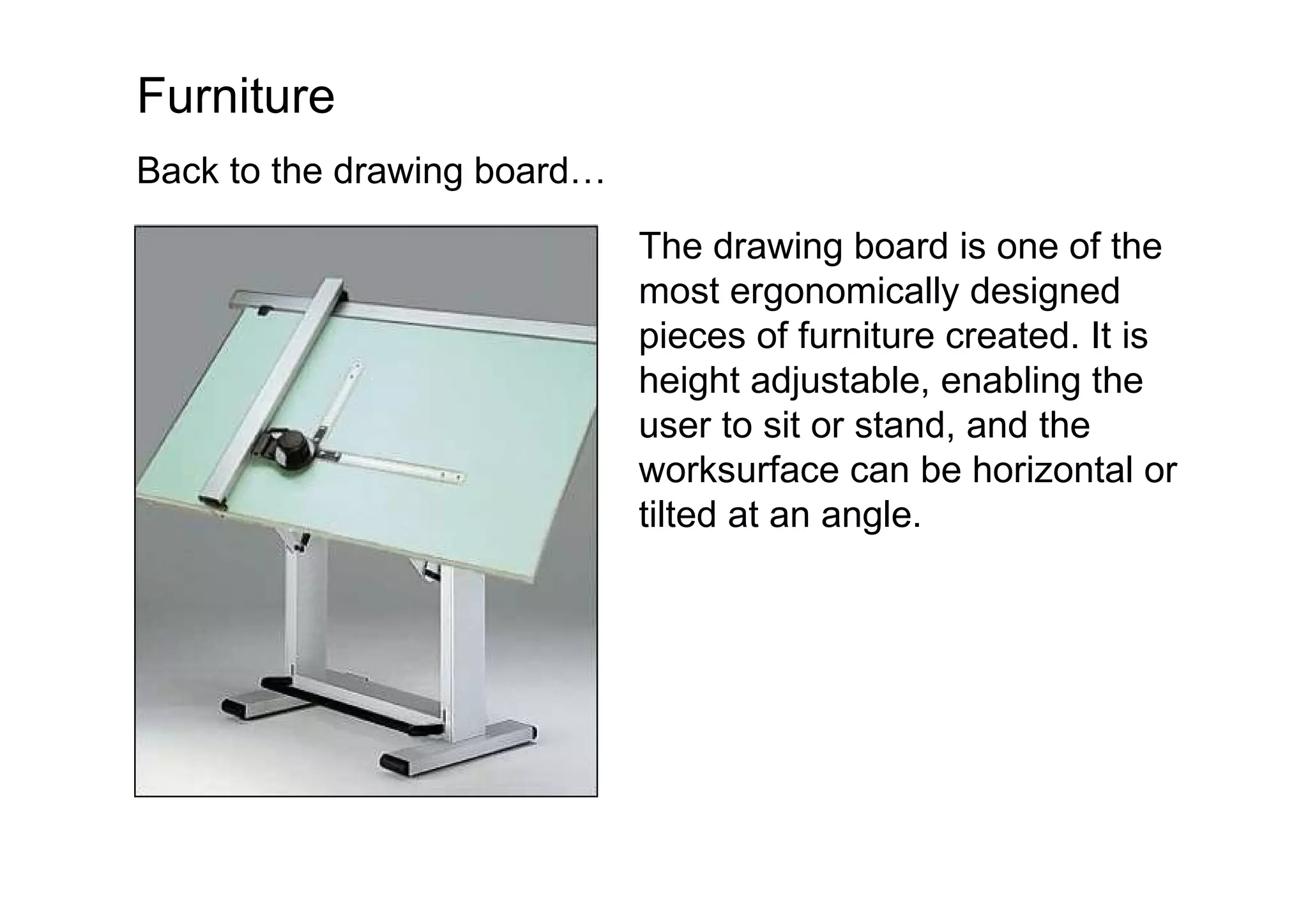 Furniture

Back to the drawing board…

The drawing board is one of the most ergonomically designed pieces of furniture created. It is height adjustable, enabling the user to sit or stand, and the worksurface can be horizontal or tilted at an angle.